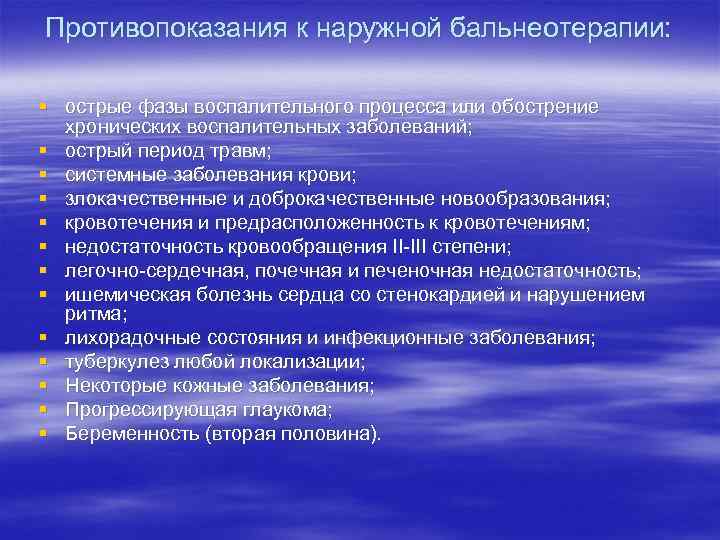 Противопоказания к наружной бальнеотерапии:

- острые фазы воспалительного процесса или обострение хронических воспалительных заболеваний;
- острый период травм;
- системные заболевания крови;
- злокачественные и доброкачественные новообразования;
- кровотечения и предрасположенность к кровотечениям;
- недостаточность кровообращения II-III степени;
- легочно-сердечная, почечная и печеночная недостаточность;
- ишемическая болезнь сердца со стенокардией и нарушением ритма;
- лихорадочные состояния и инфекционные заболевания;
- туберкулез любой локализации;
- Некоторые кожные заболевания;
- Прогрессирующая глаукома;
- Беременность (вторая половина).